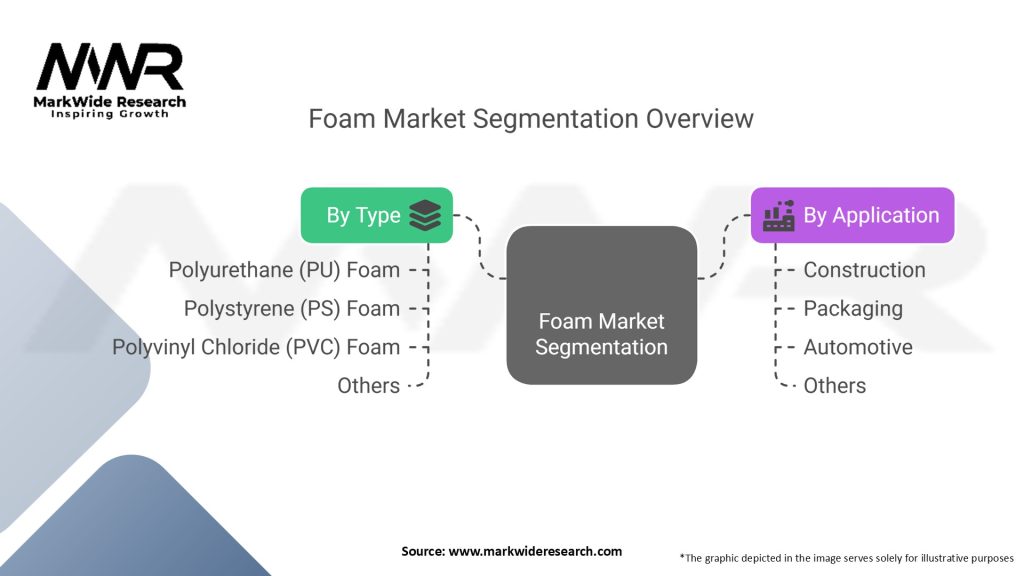 MWR
MarkWide Research
Inspiring Growth

Foam Market Segmentation Overview

By Type
Polyurethane (PU) Foam
Polystyrene (PS) Foam
Polyvinyl Chloride (PVC) Foam
Others

Foam Market Segmentation

By Application
Construction
Packaging
Automotive
Others

Source: www.markwideresearch.com

*The graphic depicted in the image serves solely for illustrative purposes